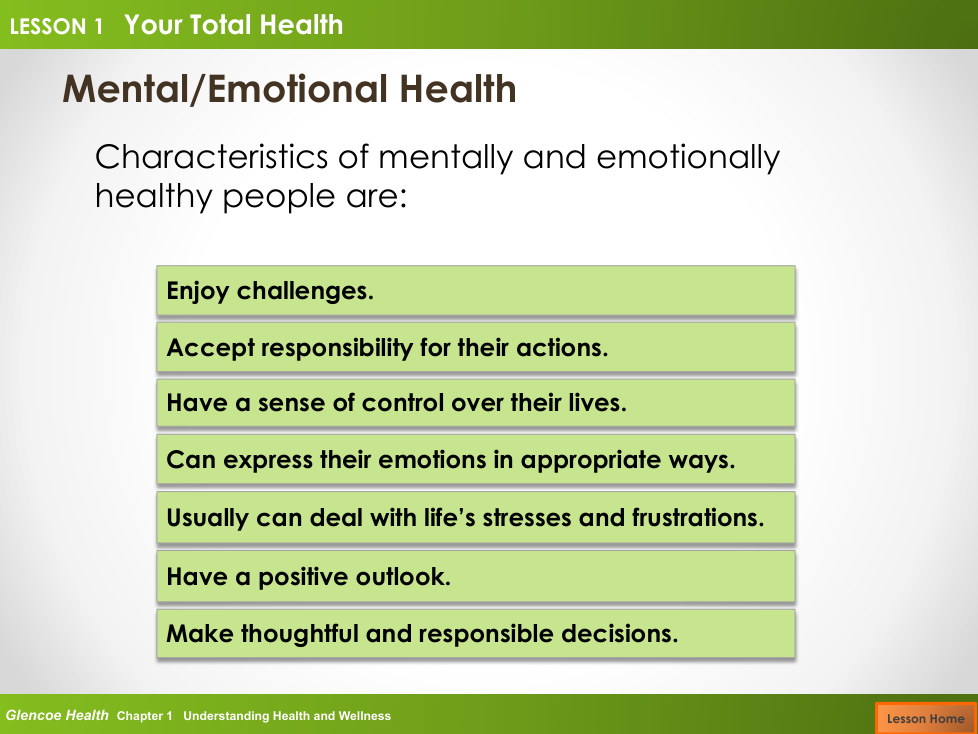 LESSON 1 Your Total Health

Mental/Emotional Health

Characteristics of mentally and emotionally healthy people are:

Enjoy challenges.

Accept responsibility for their actions.

Have a sense of control over their lives.

Can express their emotions in appropriate ways.

Usually can deal with life's stresses and frustrations.

Have a positive outlook.

Make thoughtful and responsible decisions.

Glencoe Health Chapter 1 Understanding Health and Wellness

Lesson Home